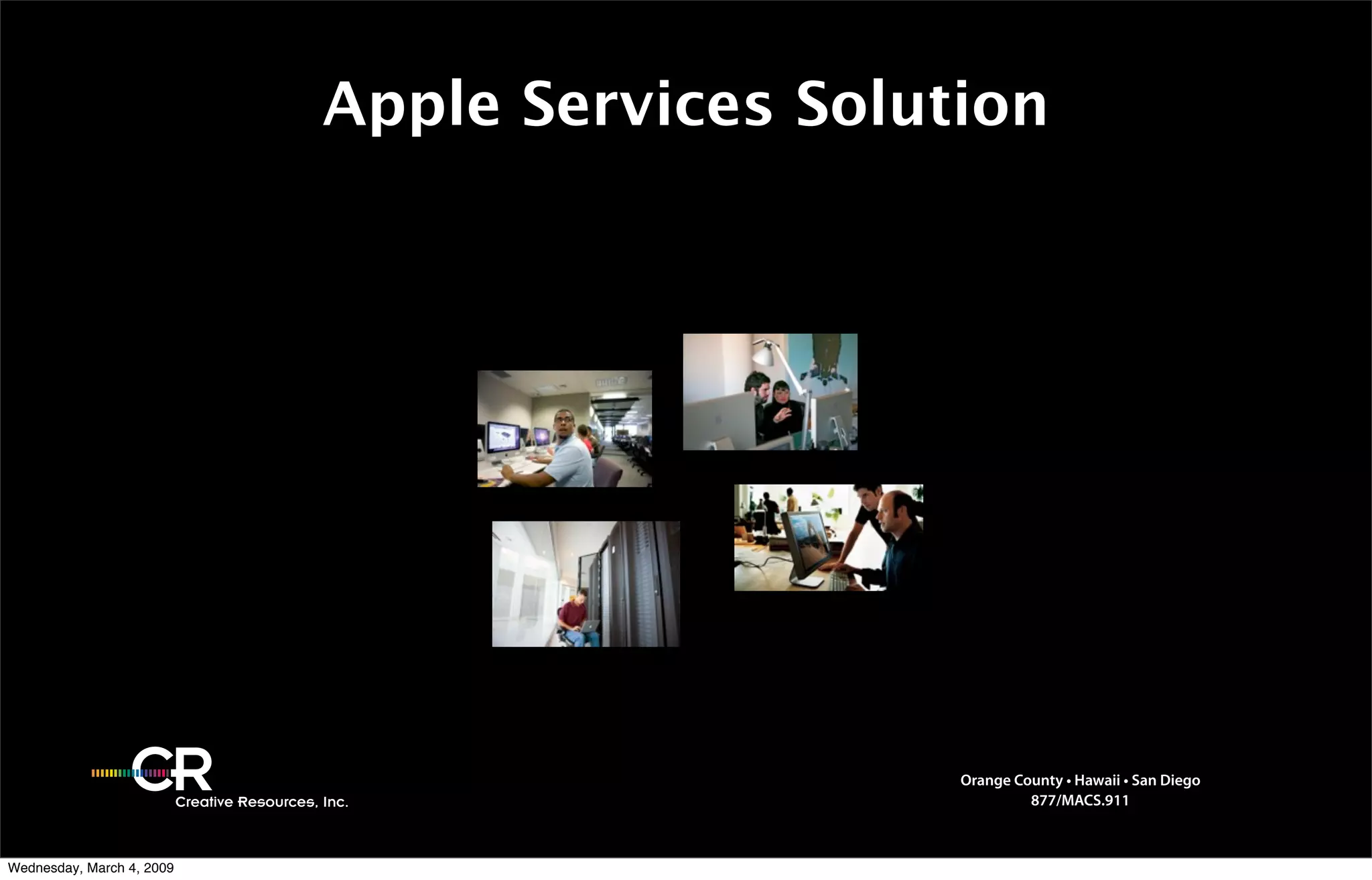 Apple Services Solution

CR
Creative Resources, Inc.

Orange County • Hawaii • San Diego
877/MACS.911

Wednesday, March 4, 2009